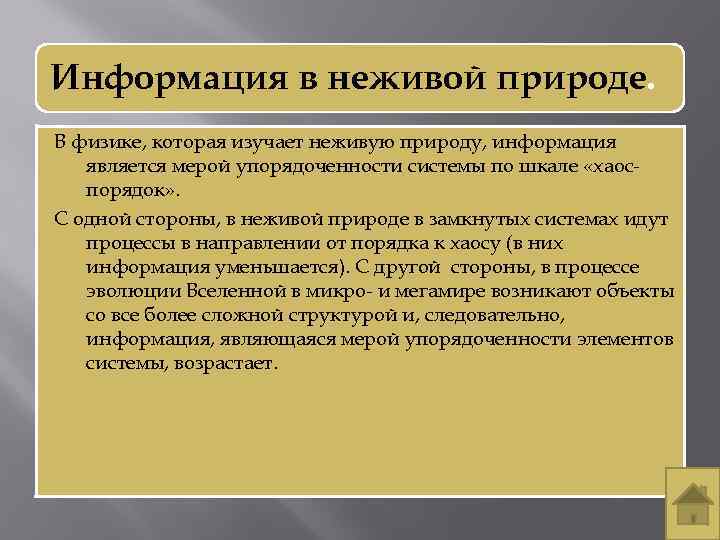 Информация в неживой природе.

В физике, которая изучает неживую природу, информация является мерой упорядоченности системы по шкале «хаос-порядок».

С одной стороны, в неживой природе в замкнутых системах идут процессы в направлении от порядка к хаосу (в них информация уменьшается). С другой стороны, в процессе эволюции Вселенной в микро- и мегамире возникают объекты со все более сложной структурой и, следовательно, информация, являющаяся мерой упорядоченности элементов системы, возрастает.